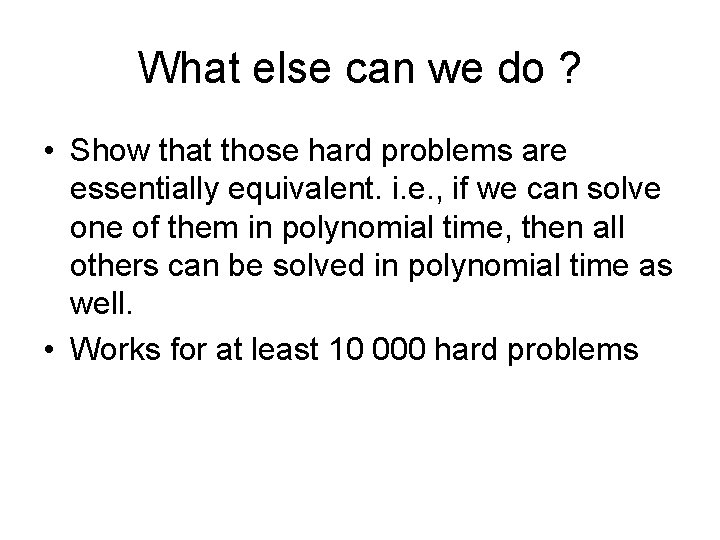 What else can we do ?

• Show that those hard problems are essentially equivalent. i.e., if we can solve one of them in polynomial time, then all others can be solved in polynomial time as well.

• Works for at least 10 000 hard problems